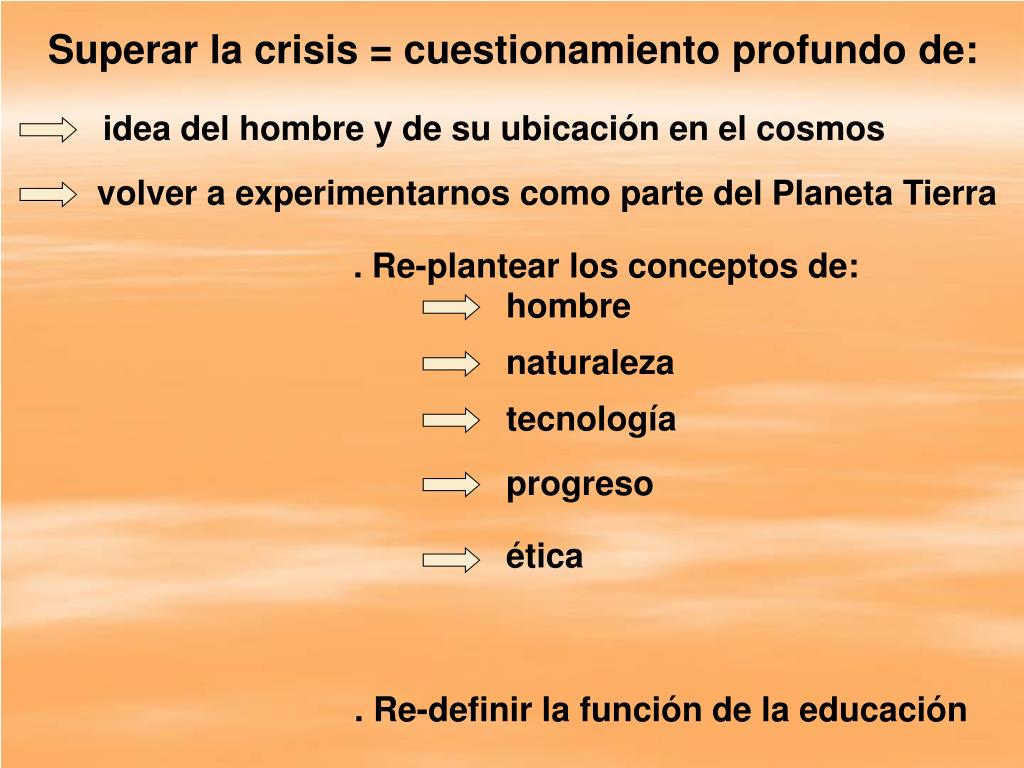 Superar la crisis = cuestionamiento profundo de:

idea del hombre y de su ubicación en el cosmos

volver a experimentarnos como parte del Planeta Tierra

. Re-plantear los conceptos de:

hombre

naturaleza

tecnología

progreso

ética

. Re-definir la función de la educación